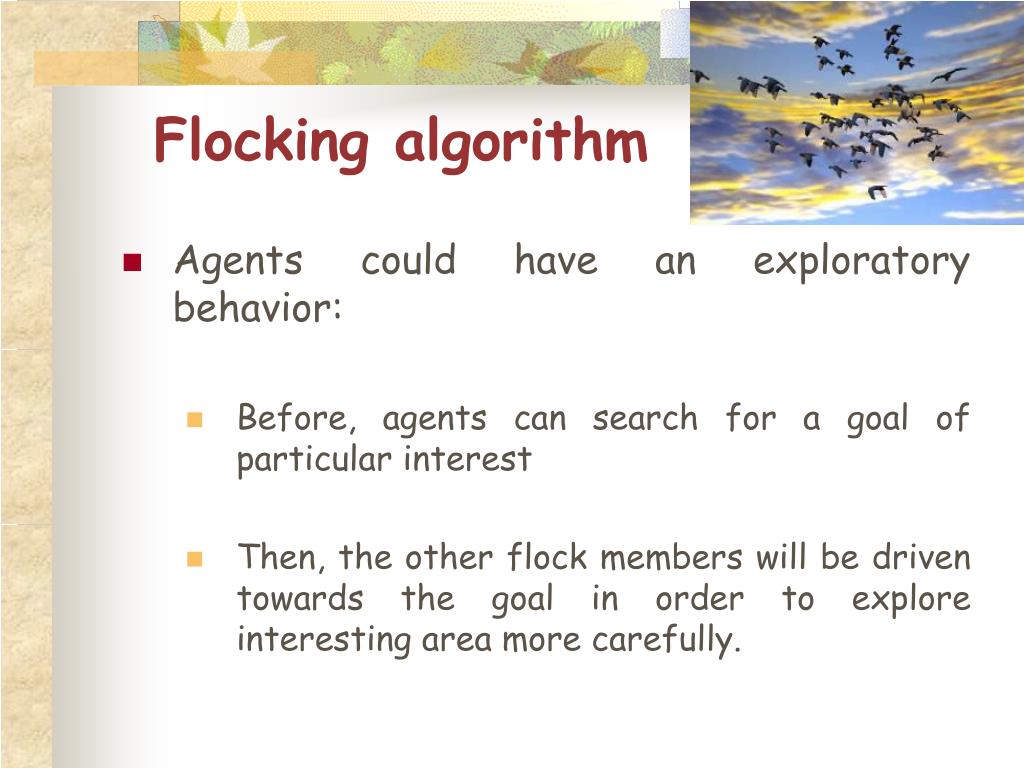 Flocking algorithm

Agents could have an exploratory behavior:

Before, agents can search for a goal of particular interest

Then, the other flock members will be driven towards the goal in order to explore interesting area more carefully.